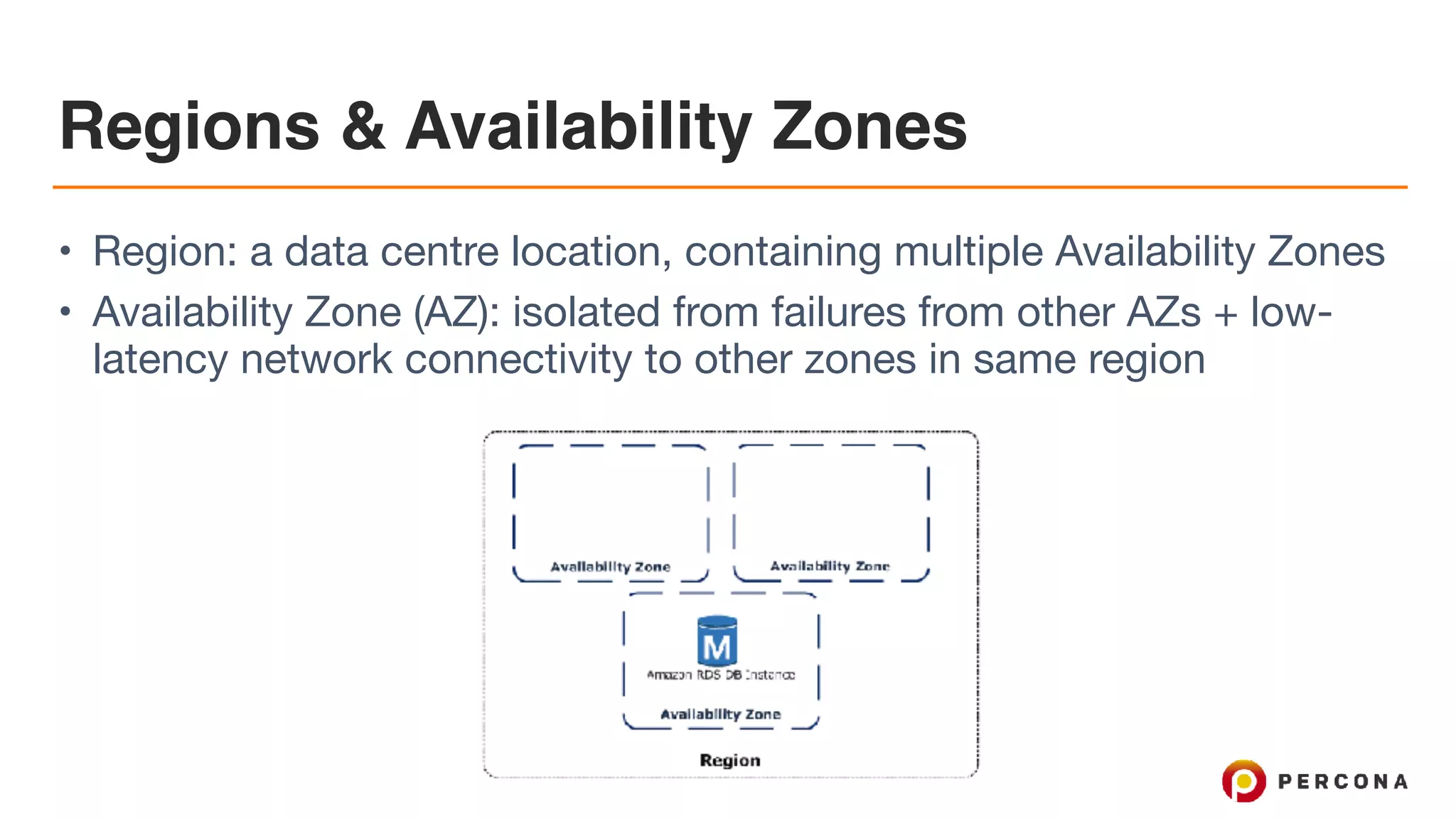 Regions & Availability Zones

• Region: a data centre location, containing multiple Availability Zones
• Availability Zone (AZ): isolated from failures from other AZs + low-latency network connectivity to other zones in same region

Availability Zone

Availability Zone

M

Amazon RDS DB Instance

Availability Zone

Region

PERCONA